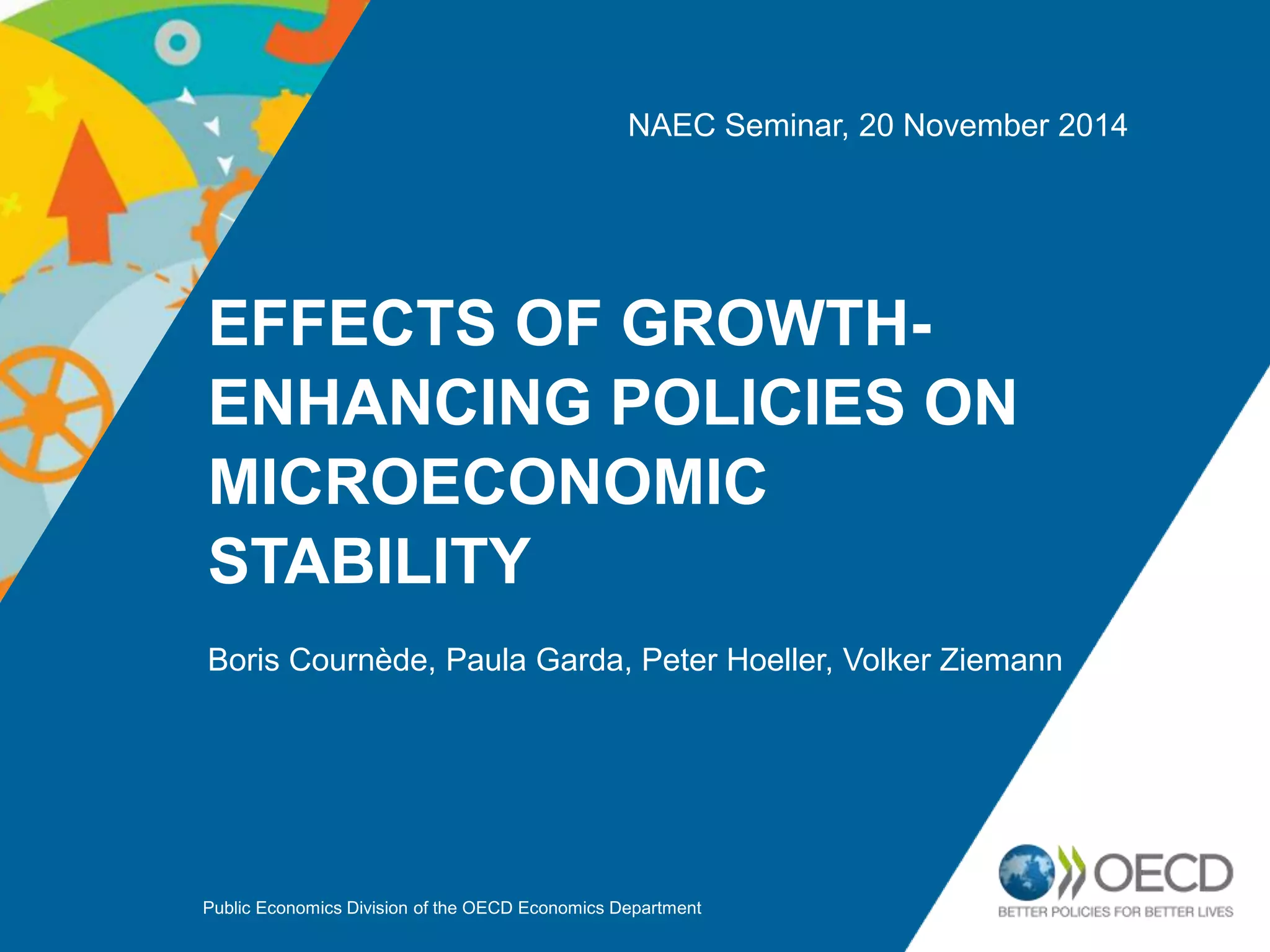 NAEC Seminar, 20 November 2014

EFFECTS OF GROWTH-ENHANCING POLICIES ON MICROECONOMIC STABILITY

Boris Cournède, Paula Garda, Peter Hoeller, Volker Ziemann

Public Economics Division of the OECD Economics Department

OECD
BETTER POLICIES FOR BETTER LIVES